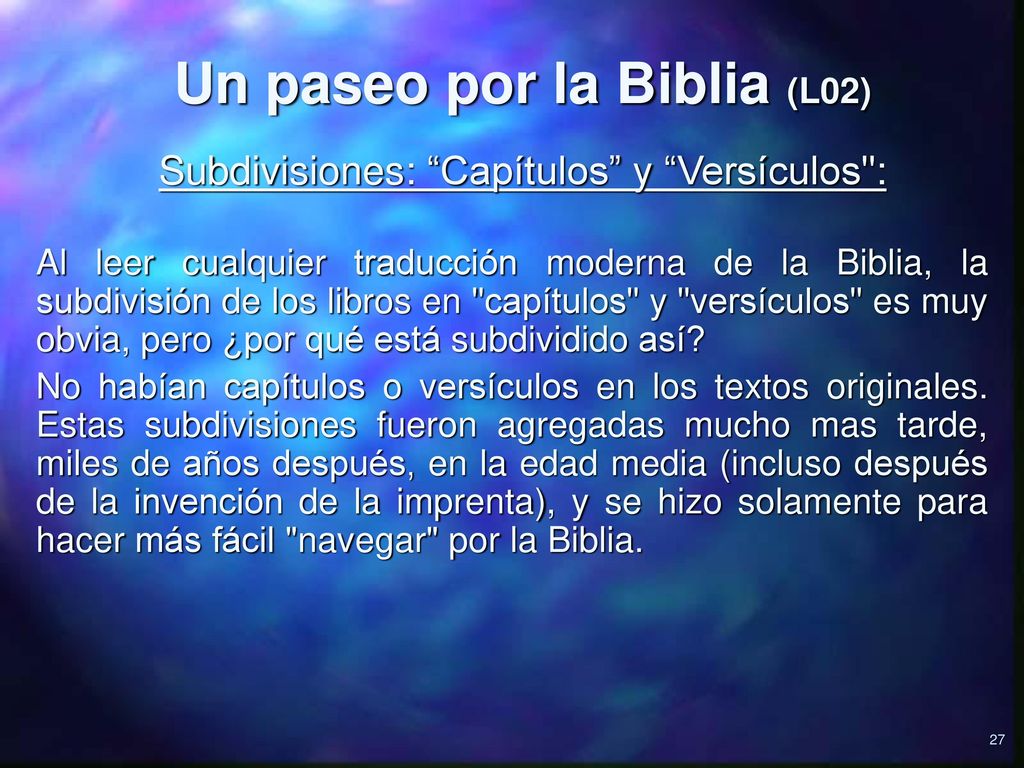 Un paseo por la Biblia (L02)

Subdivisiones: “Capítulos” y “Versículos":

Al leer cualquier traducción moderna de la Biblia, la subdivisión de los libros en "capítulos" y "versículos" es muy obvia, pero ¿por qué está subdividido así?

No habían capítulos o versículos en los textos originales. Estas subdivisiones fueron agregadas mucho mas tarde, miles de años después, en la edad media (incluso después de la invención de la imprenta), y se hizo solamente para hacer más fácil "navegar" por la Biblia.

27